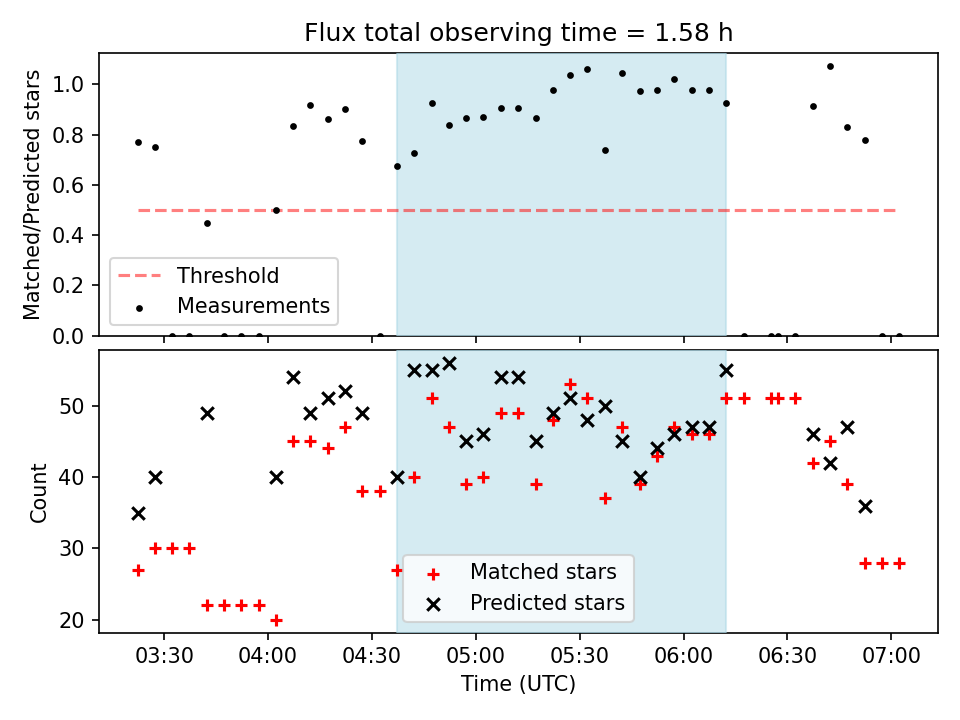 Flux total observing time = 1.58 h

Matched/Predicted stars

1.0
0.8
0.6
0.4
0.2
0.0

Threshold
Measurements

Count

50
40
30
20

Matched stars
Predicted stars

03:30
04:00
04:30
05:00
05:30
06:00
06:30
07:00

Time (UTC)